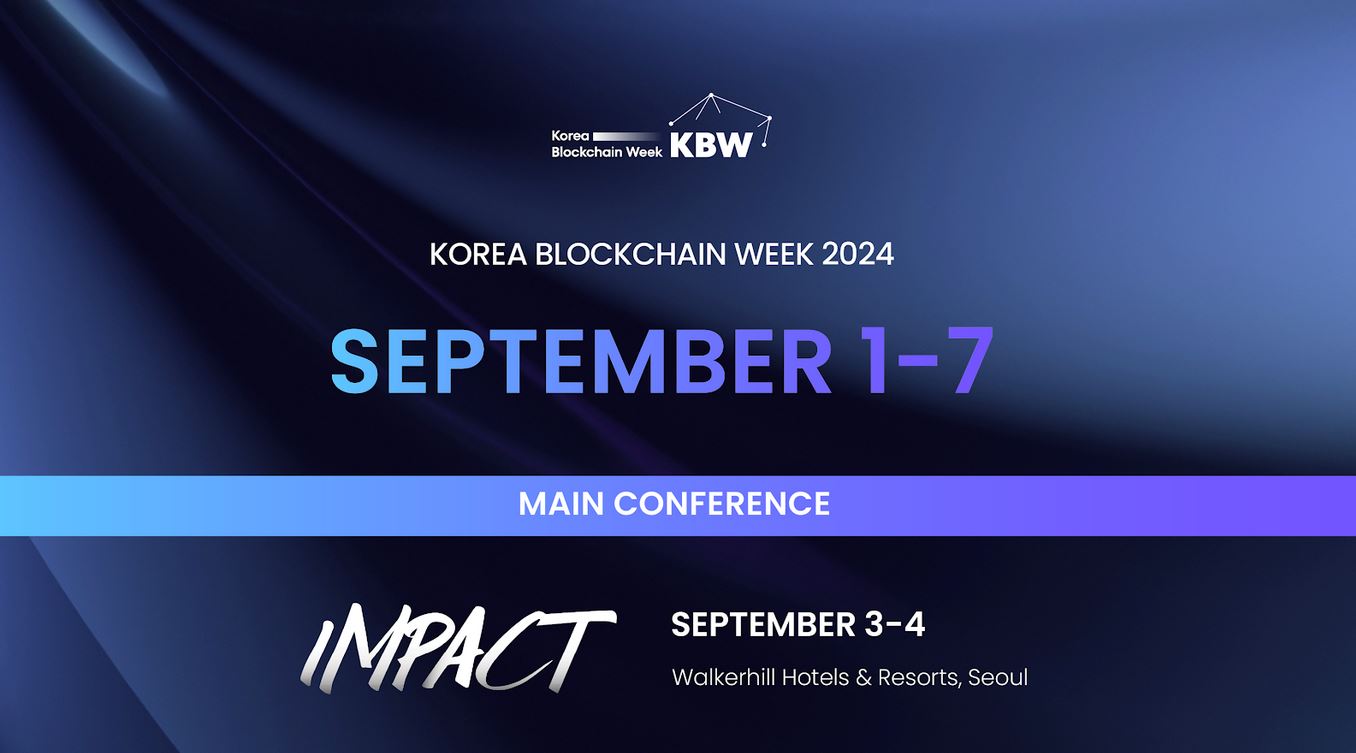 Korea Blockchain Week KBW

KOREA BLOCKCHAIN WEEK 2024

SEPTEMBER 1-7

MAIN CONFERENCE

IMPACT

SEPTEMBER 3-4

Walkerhill Hotels & Resorts, Seoul